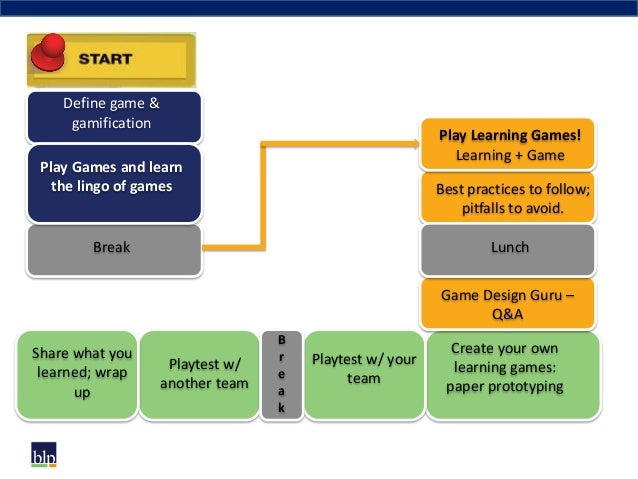 START

Define game & gamification

Play Games and learn the lingo of games

Break

Play Learning Games! Learning + Game

Best practices to follow; pitfalls to avoid.

Lunch

Game Design Guru – Q&A

Create your own learning games: paper prototyping

Playtest w/ your team

Break

Playtest w/ another team

Share what you learned; wrap up

blp